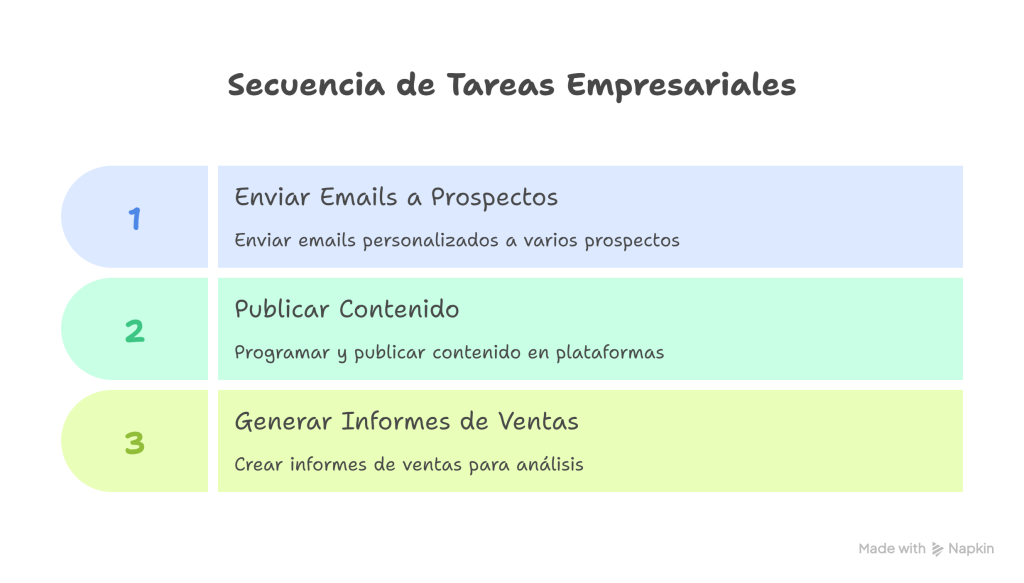 Secuencia de Tareas Empresariales

1

Enviar Emails a Prospectos

Enviar emails personalizados a varios prospectos

2

Publicar Contenido

Programar y publicar contenido en plataformas

3

Generar Informes de Ventas

Crear informes de ventas para análisis

Made with Napkin